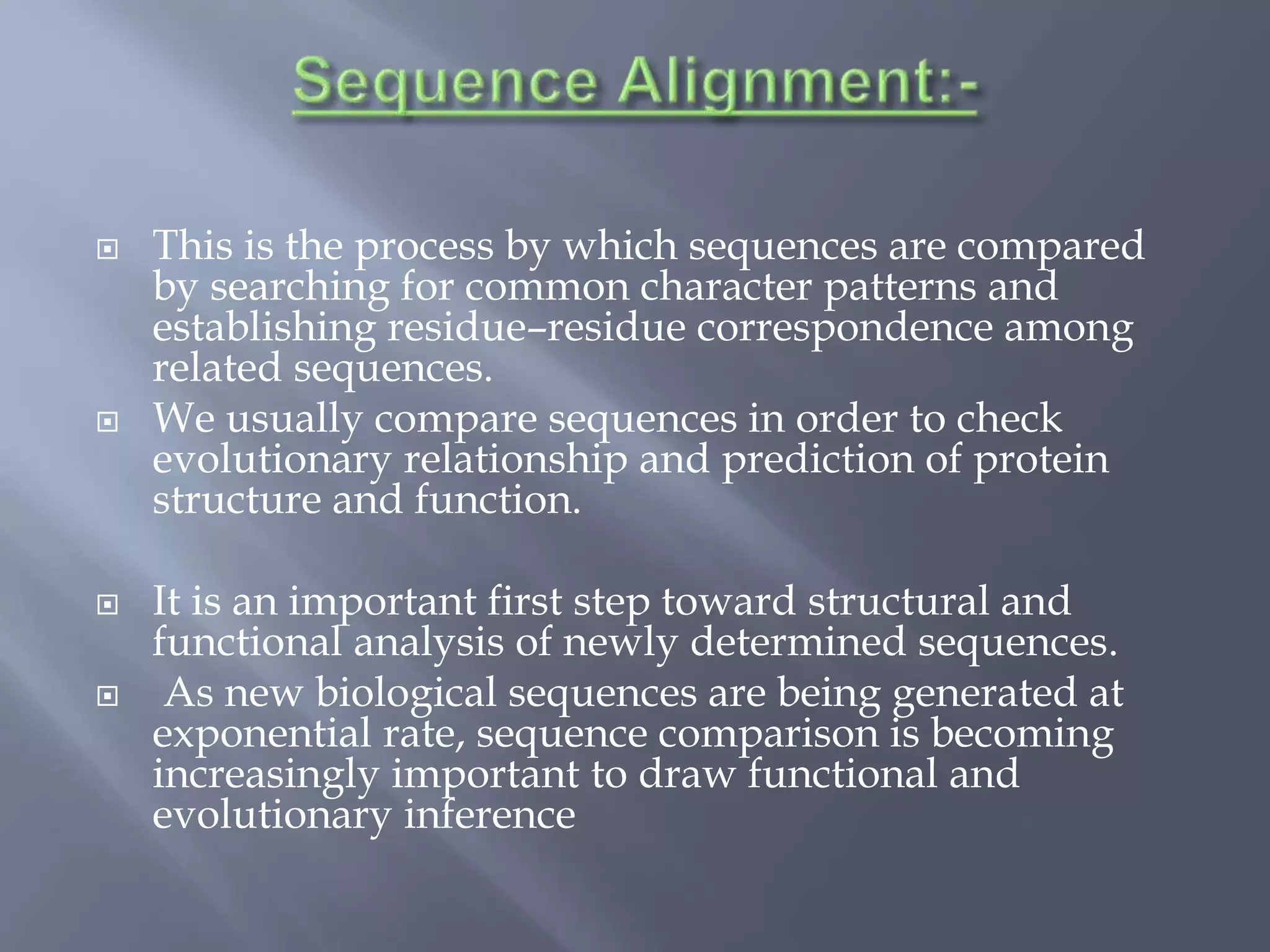 Sequence Alignment:-

This is the process by which sequences are compared by searching for common character patterns and establishing residue–residue correspondence among related sequences.

We usually compare sequences in order to check evolutionary relationship and prediction of protein structure and function.

It is an important first step toward structural and functional analysis of newly determined sequences.

As new biological sequences are being generated at exponential rate, sequence comparison is becoming increasingly important to draw functional and evolutionary inference